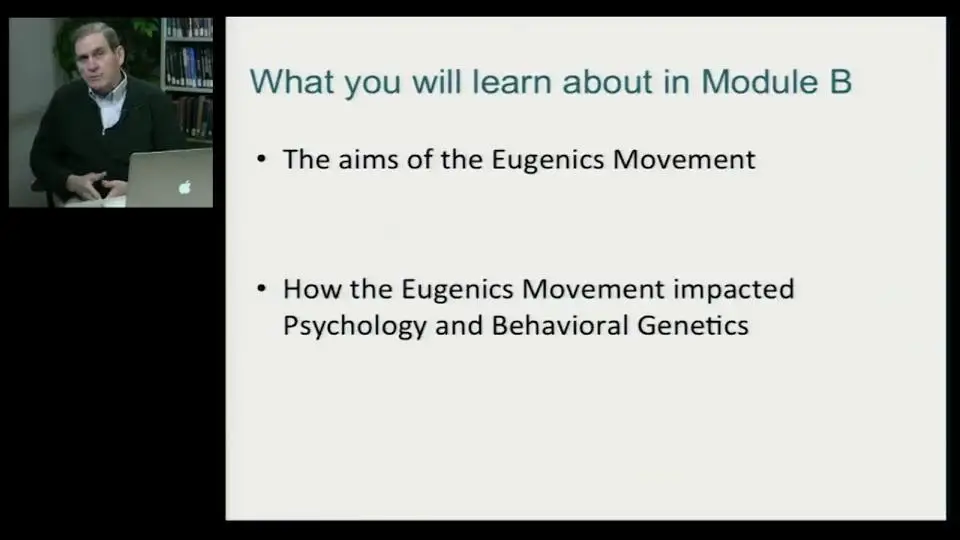 What you will learn about in Module B

• The aims of the Eugenics Movement

• How the Eugenics Movement impacted Psychology and Behavioral Genetics